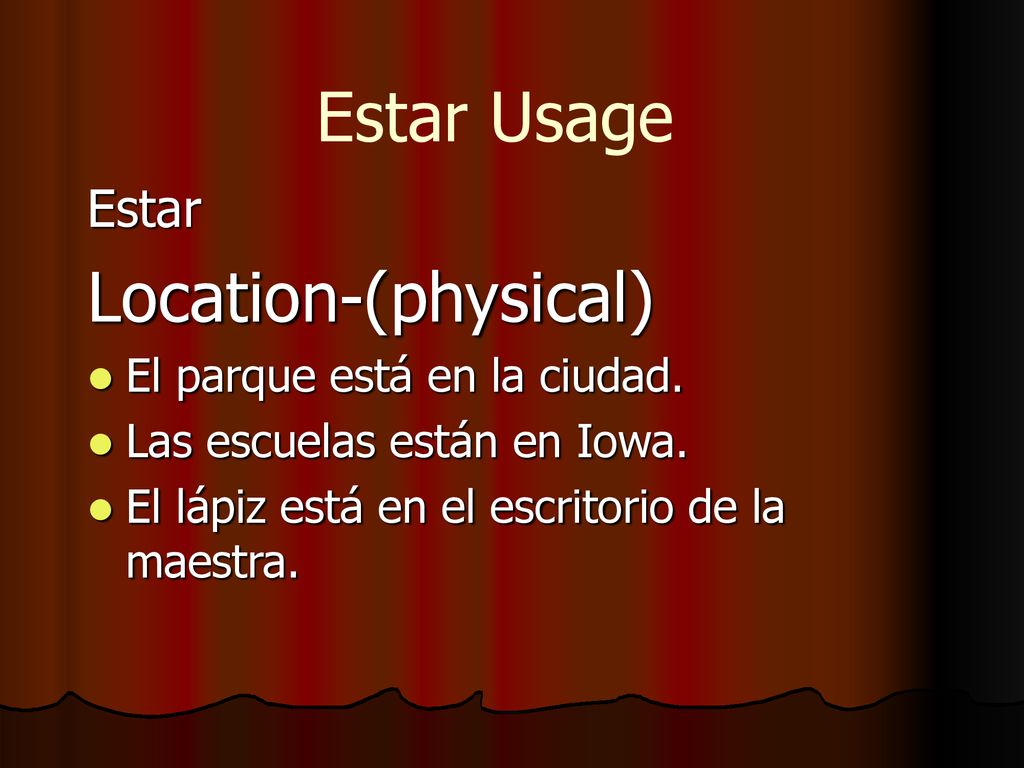 Estar Usage

Estar

Location-(physical)

- El parque está en la ciudad.
- Las escuelas están en Iowa.
- El lápiz está en el escritorio de la maestra.